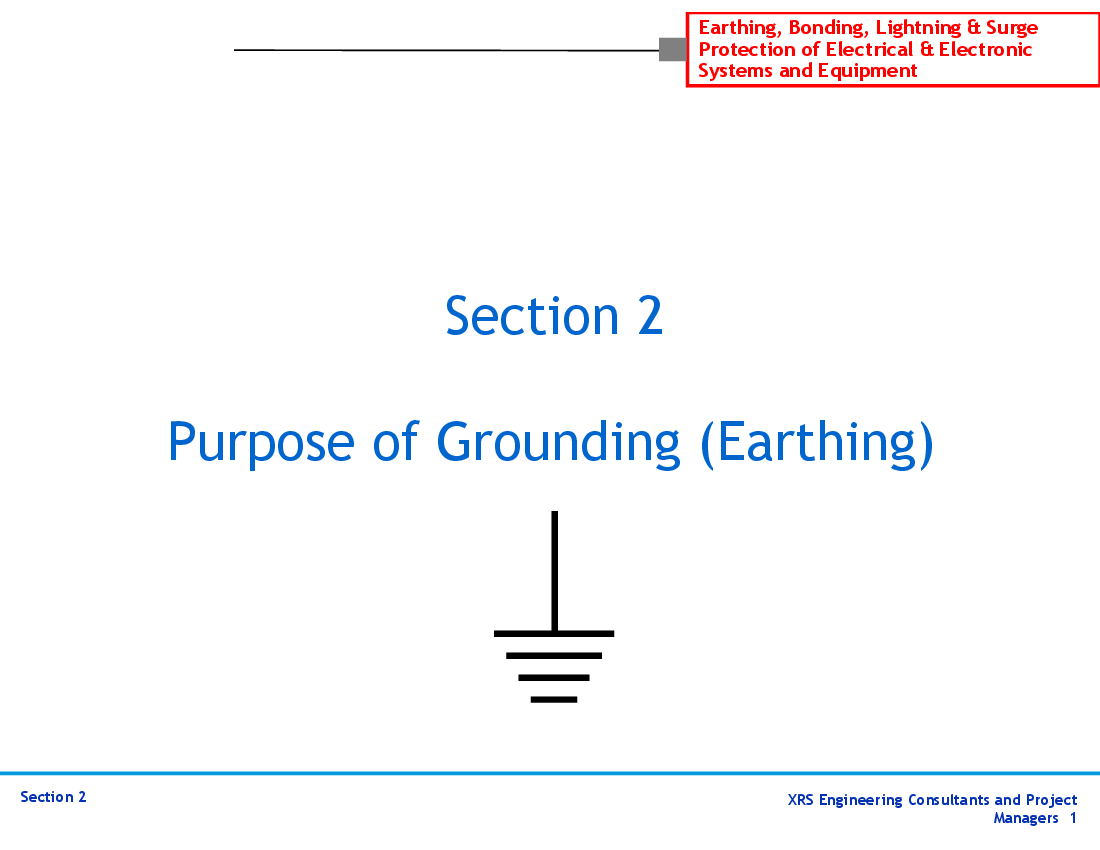 Earthing, Bonding, Lightning & Surge Protection of Electrical & Electronic Systems and Equipment

Section 2

Purpose of Grounding (Earthing)

Section 2

XRS Engineering Consultants and Project Managers 1